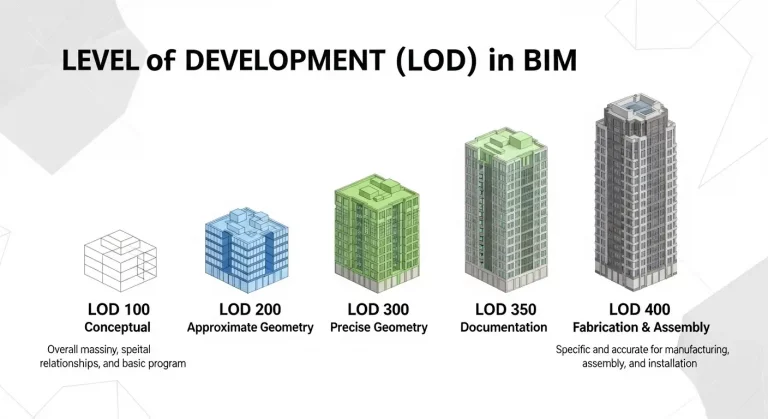 LEVEL of DEVELOPMENT (LOD) in BIM

LOD 100
Conceptual
Overall massiny, speital relationships, and basic program

LOD 200
Approximate Geometry

LOD 300
Precise Geometry

LOD 350
Documentation

LOD 400
Fabrication & Assembly
Specific and accurate for manufacturing, assembly, and installation